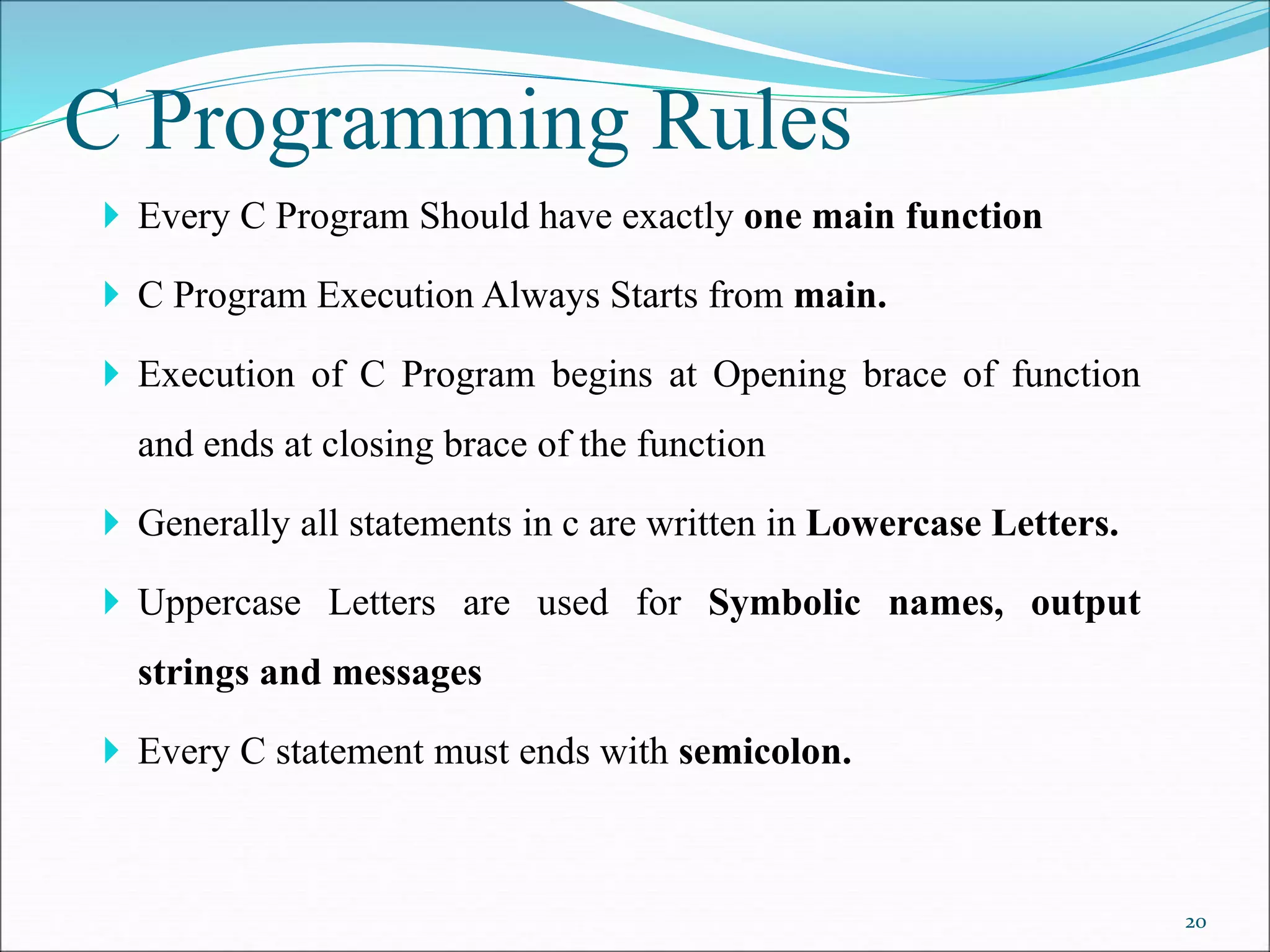 C Programming Rules

Every C Program Should have exactly one main function

C Program Execution Always Starts from main.

Execution of C Program begins at Opening brace of function and ends at closing brace of the function

Generally all statements in c are written in Lowercase Letters.

Uppercase Letters are used for Symbolic names, output strings and messages

Every C statement must ends with semicolon.

20